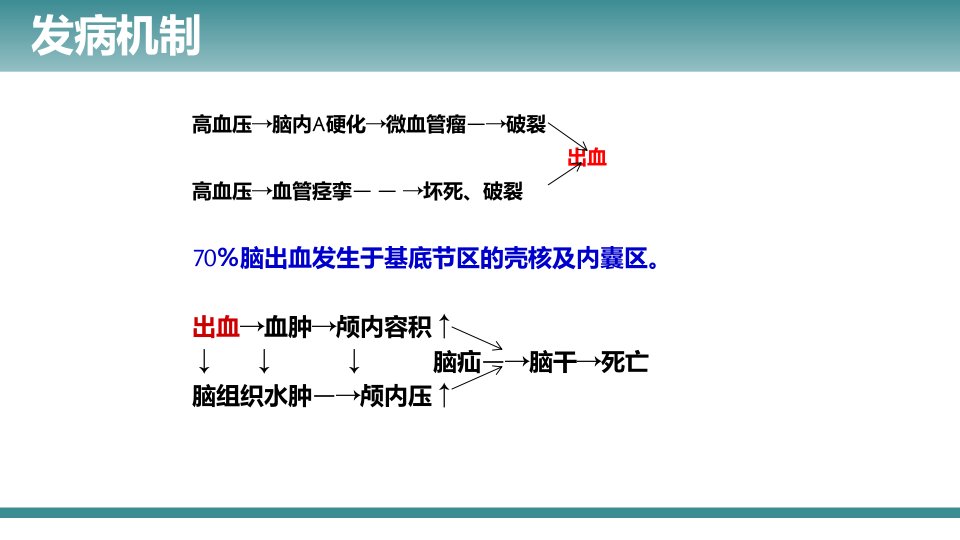 发病机制

高血压→脑内A硬化→微血管瘤—→破裂

出血

高血压→血管痉挛— — →坏死、破裂

70%脑出血发生于基底节区的壳核及内囊区。

出血→血肿→颅内容积↑

↓ ↓ ↓ 脑疝—→脑干→死亡

脑组织水肿—→颅内压↑